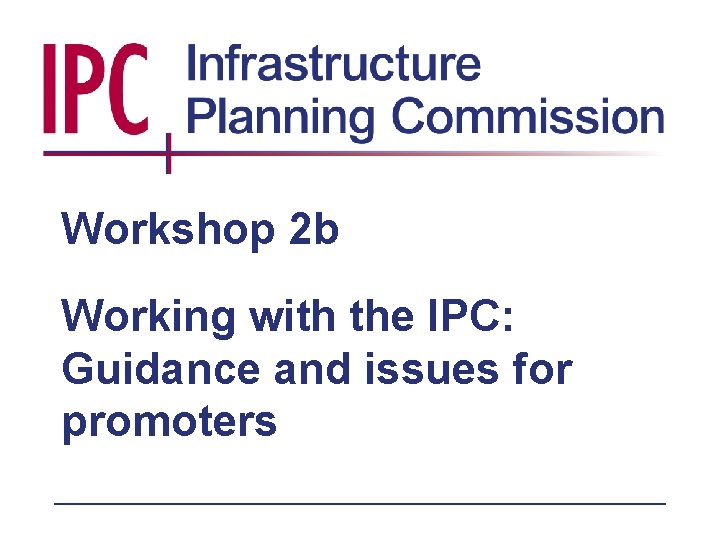 IPC Infrastructure Planning Commission

Workshop 2b

Working with the IPC: Guidance and issues for promoters